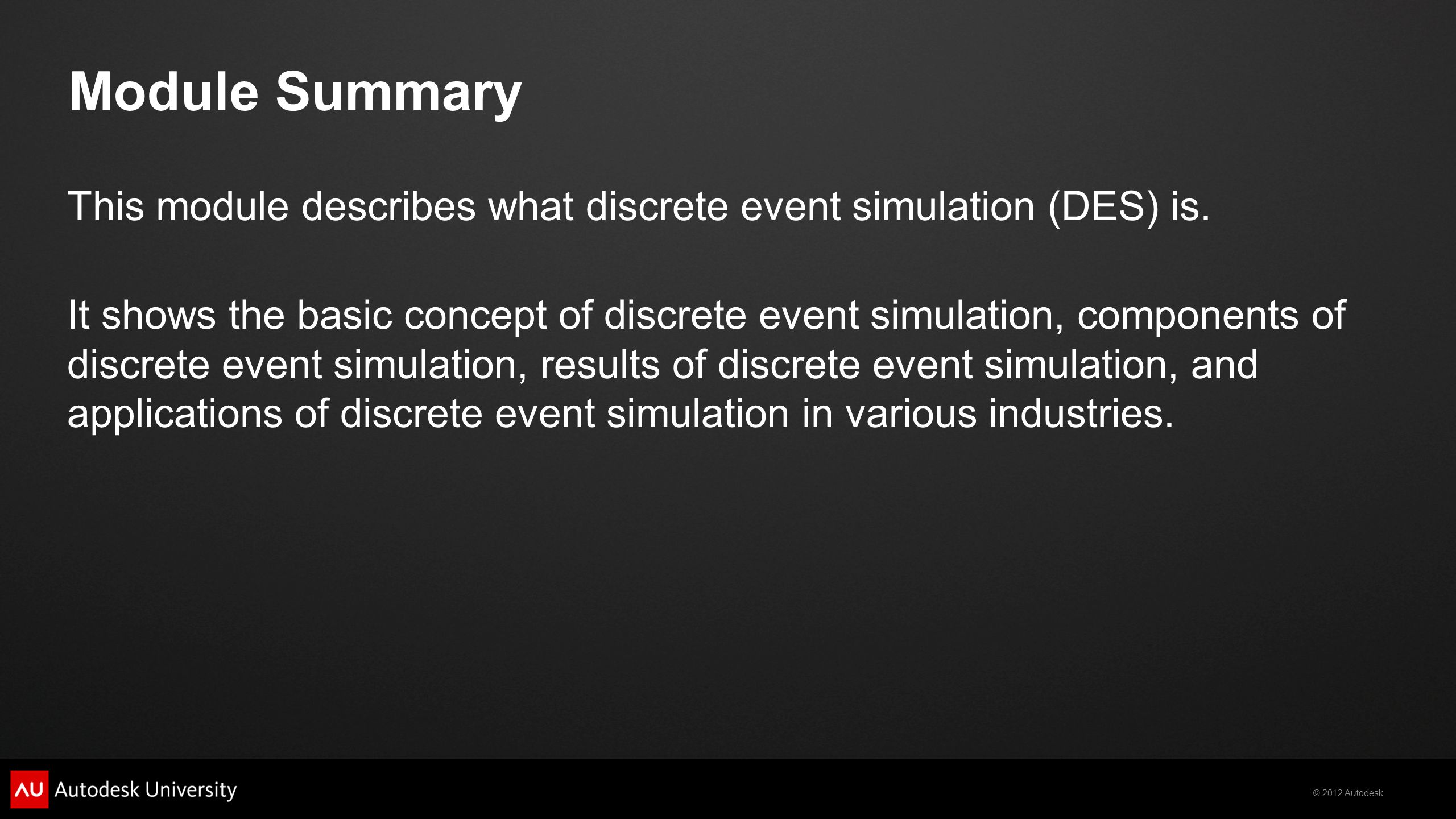 Module Summary

This module describes what discrete event simulation (DES) is.

It shows the basic concept of discrete event simulation, components of discrete event simulation, results of discrete event simulation, and applications of discrete event simulation in various industries.

AU Autodesk University

© 2012 Autodesk